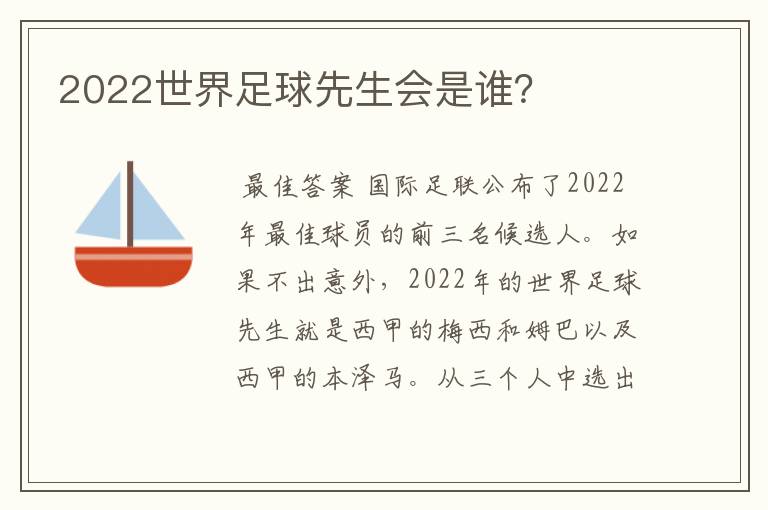 2022世界足球先生会是谁?

最佳答案 国际足联公布了2022年最佳球员的前三名候选人。如果不出意外,2022年的世界足球先生就是西甲的梅西和姆巴以及西甲的本泽马。从三个人中选出